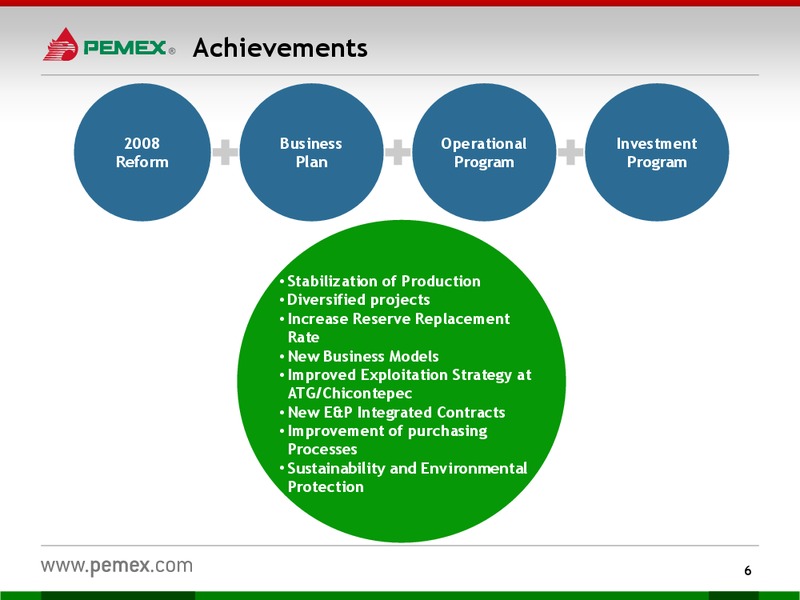 PEMEX® Achievements

2008 Reform

+

Business Plan

+

Operational Program

+

Investment Program

• Stabilization of Production
• Diversified projects
• Increase Reserve Replacement Rate
• New Business Models
• Improved Exploitation Strategy at ATG/Chicontepec
• New E&P Integrated Contracts
• Improvement of purchasing Processes
• Sustainability and Environmental Protection

www.pemex.com

6